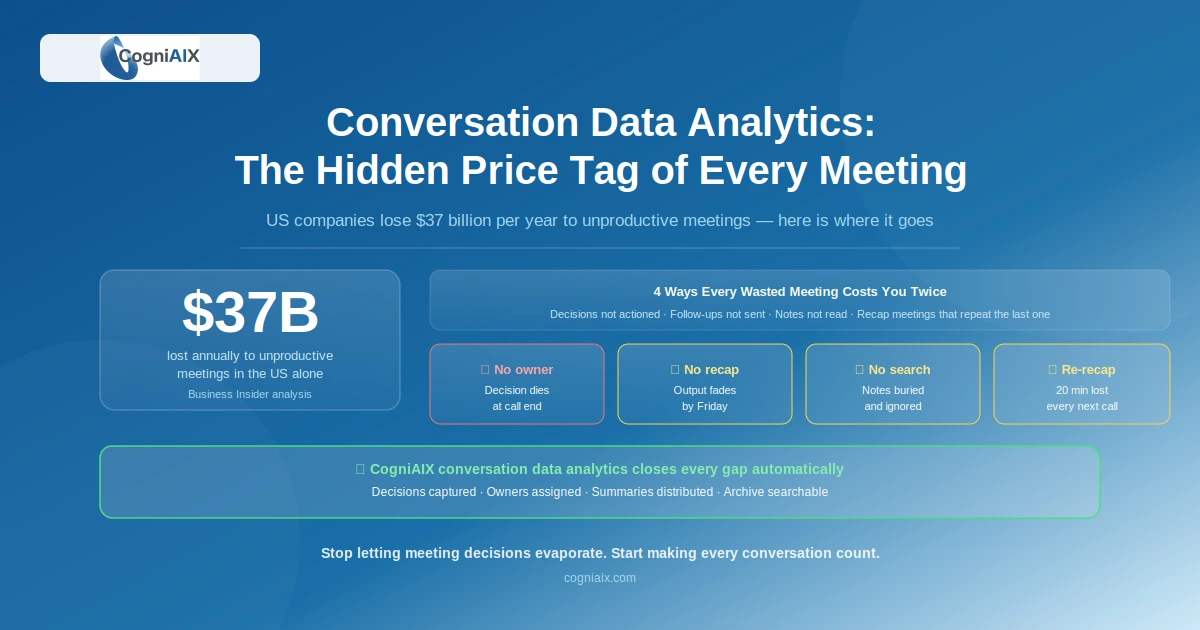 CogniAIX

Conversation Data Analytics:
The Hidden Price Tag of Every Meeting

US companies lose $37 billion per year to unproductive meetings — here is where it goes

$37B
lost annually to unproductive meetings in the US alone
Business Insider analysis

4 Ways Every Wasted Meeting Costs You Twice
Decisions not actioned · Follow-ups not sent · Notes not read · Recap meetings that repeat the last one

No owner
Decision dies at call end

No recap
Output fades by Friday

No search
Notes buried and ignored

Re-recap
20 min lost every next call

CogniAIX conversation data analytics closes every gap automatically
Decisions captured · Owners assigned · Summaries distributed · Archive searchable

Stop letting meeting decisions evaporate. Start making every conversation count.
cogniaix.com